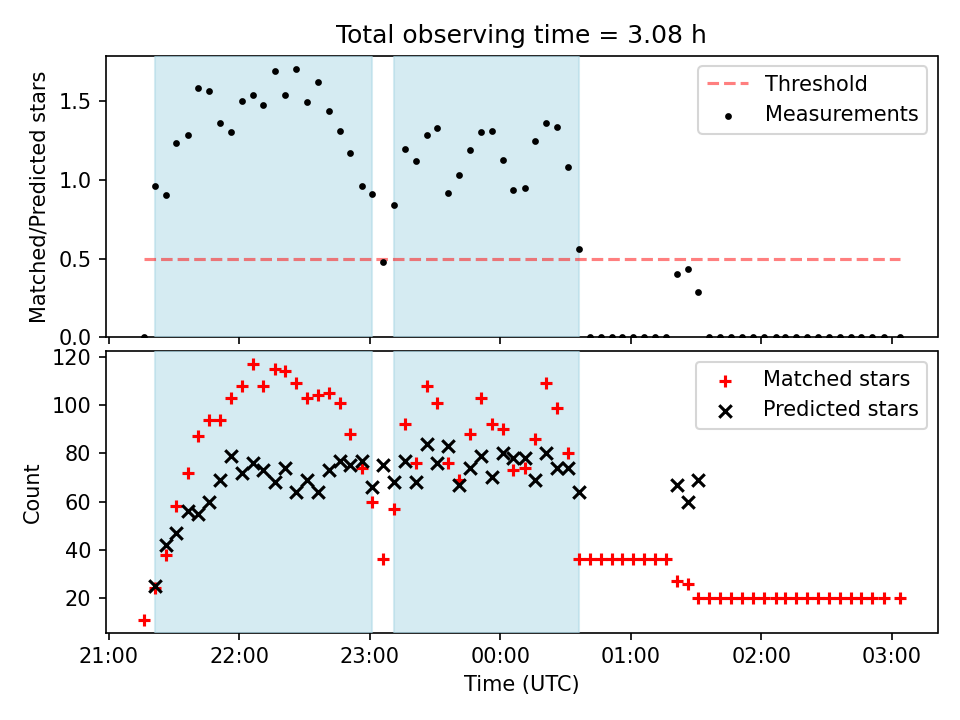 Total observing time = 3.08 h

Matched/Predicted stars

1.5
1.0
0.5
0.0

Threshold
Measurements

Count

120
100
80
60
40
20

Matched stars
Predicted stars

21:00 22:00 23:00 00:00 01:00 02:00 03:00

Time (UTC)